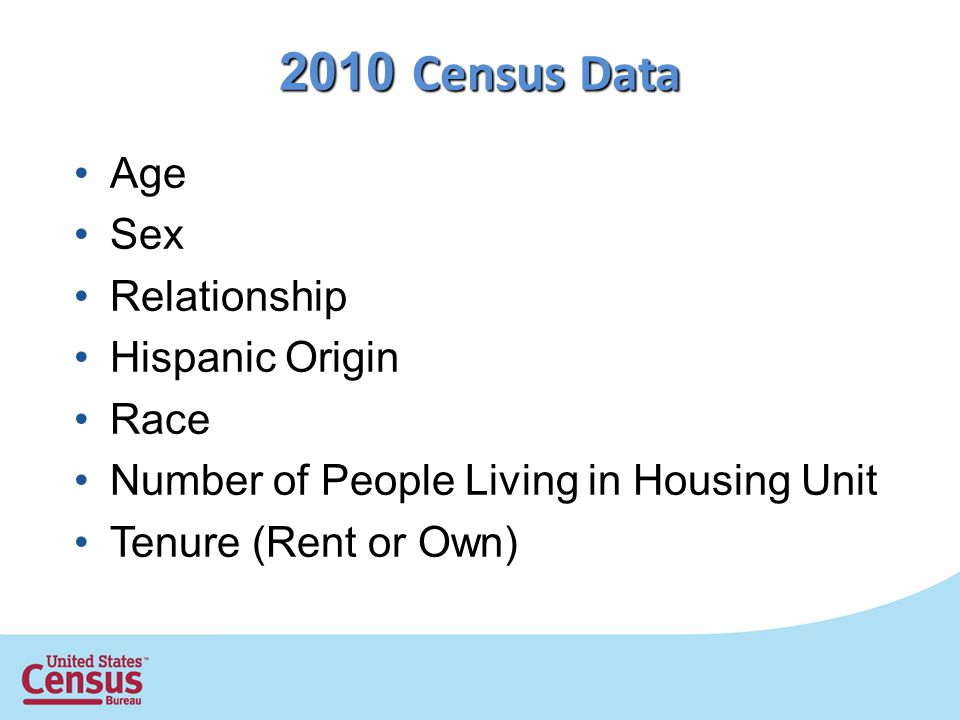 2010 Census Data

• Age
• Sex
• Relationship
• Hispanic Origin
• Race
• Number of People Living in Housing Unit
• Tenure (Rent or Own)

United States™
Census
Bureau